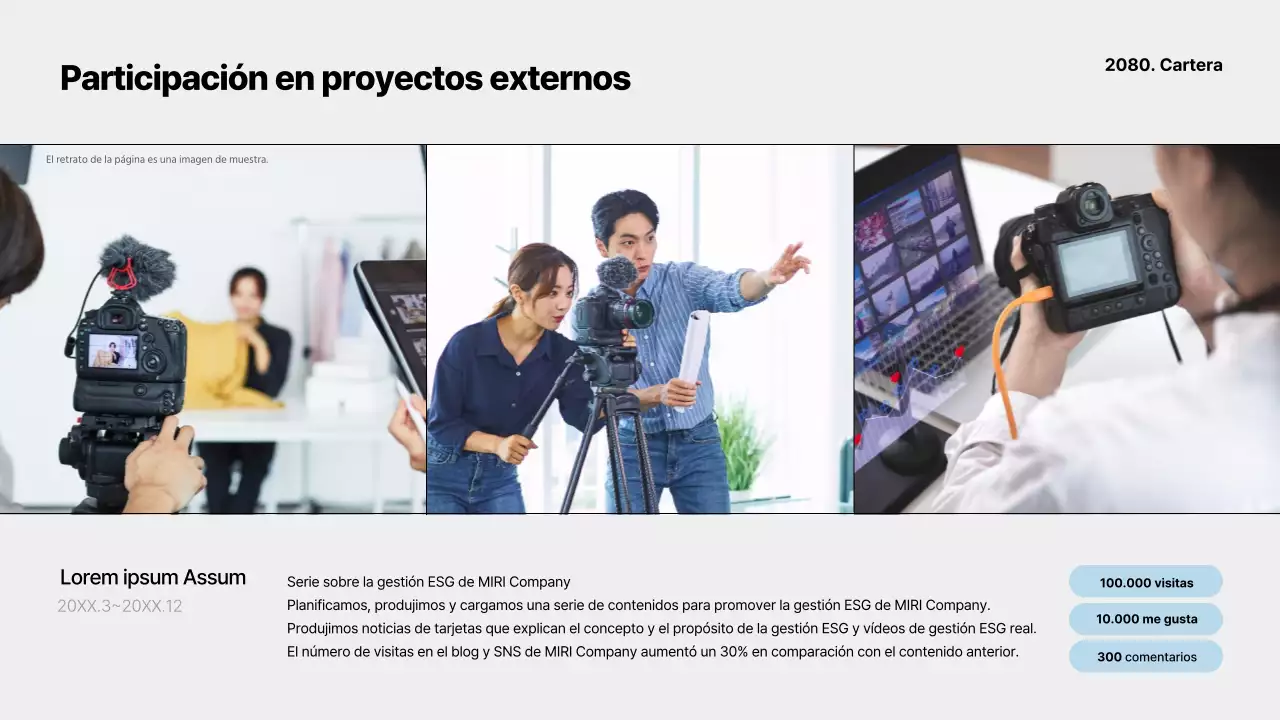 Participación en proyectos externos

2080. Cartera

El retrato de la página es una imagen de muestra.

Lorem ipsum Assum

20XX.3~20XX.12

Serie sobre la gestión ESG de MIRI Company
Planificamos, produjimos y cargamos una serie de contenidos para promover la gestión ESG de MIRI Company.
Produjimos noticias de tarjetas que explican el concepto y el propósito de la gestión ESG y vídeos de gestión ESG real.
El número de visitas en el blog y SNS de MIRI Company aumentó un 30% en comparación con el contenido anterior.

100.000 visitas

10.000 me gusta

300 comentarios